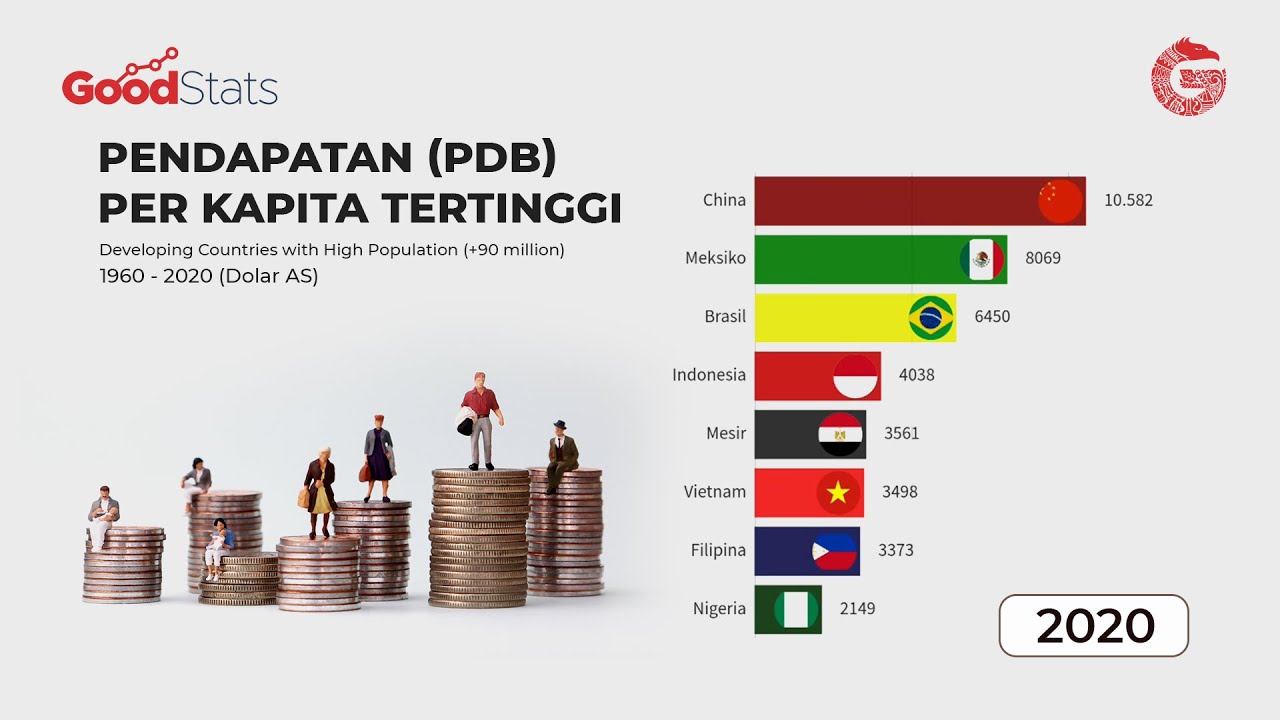 GoodStats

PENDAPATAN (PDB) PER KAPITA TERTINGGI

Developing Countries with High Population (+90 million)
1960 - 2020 (Dolar AS)

China 10.582
Meksiko 8069
Brasil 6450
Indonesia 4038
Mesir 3561
Vietnam 3498
Filipina 3373
Nigeria 2149

2020